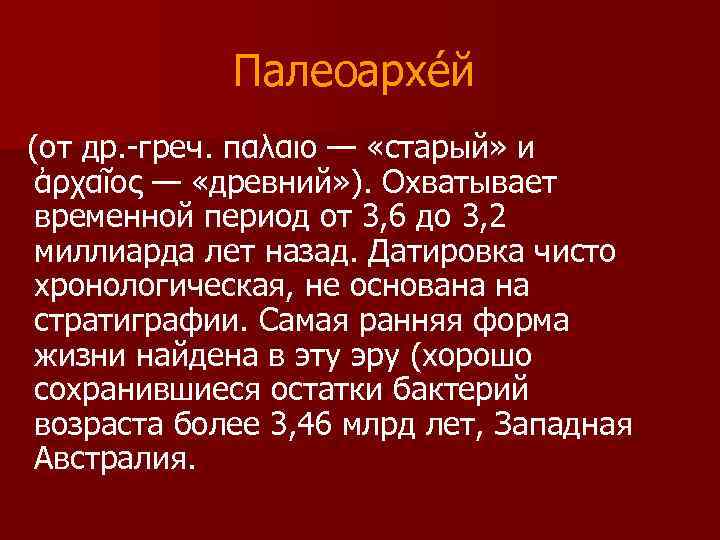 Палеоархе́й

(от др.-греч. παλαιο — «старый» и ἀρχαῖος — «древний»). Охватывает временной период от 3,6 до 3,2 миллиарда лет назад. Датировка чисто хронологическая, не основана на стратиграфии. Самая ранняя форма жизни найдена в эту эру (хорошо сохранившиеся остатки бактерий возраста более 3,46 млрд лет, Западная Австралия.